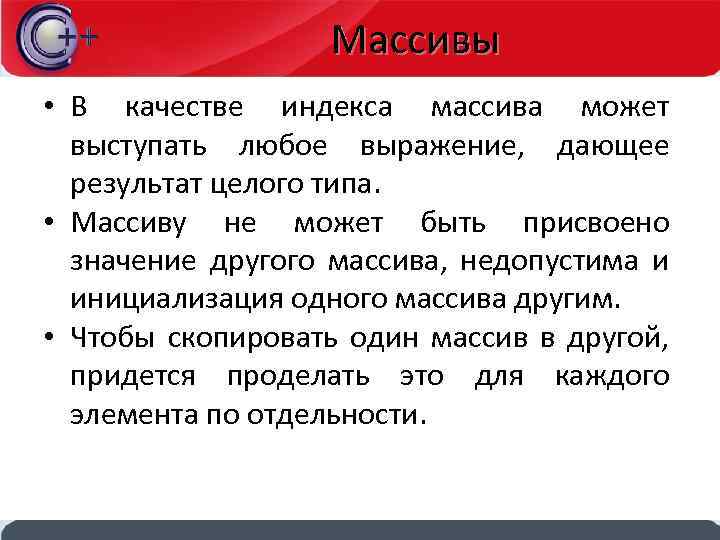 C++

Массивы

• В качестве индекса массива может выступать любое выражение, дающее результат целого типа.
• Массиву не может быть присвоено значение другого массива, недопустима и инициализация одного массива другим.
• Чтобы скопировать один массив в другой, придется проделать это для каждого элемента по отдельности.